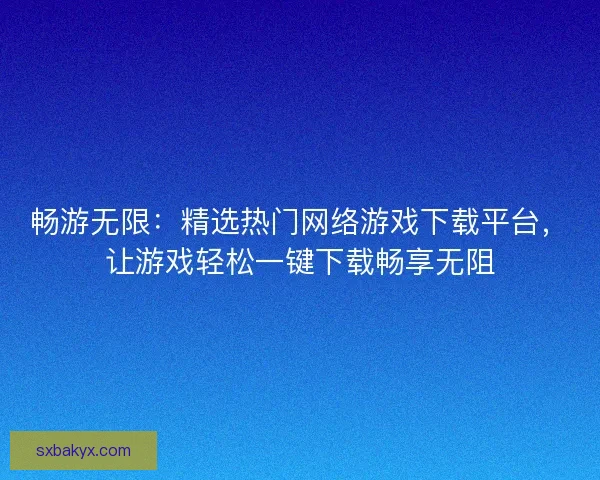 畅游无限：精选热门网络游戏下载平台，让游戏轻松一键下载畅享无阻

sxbakyx.com